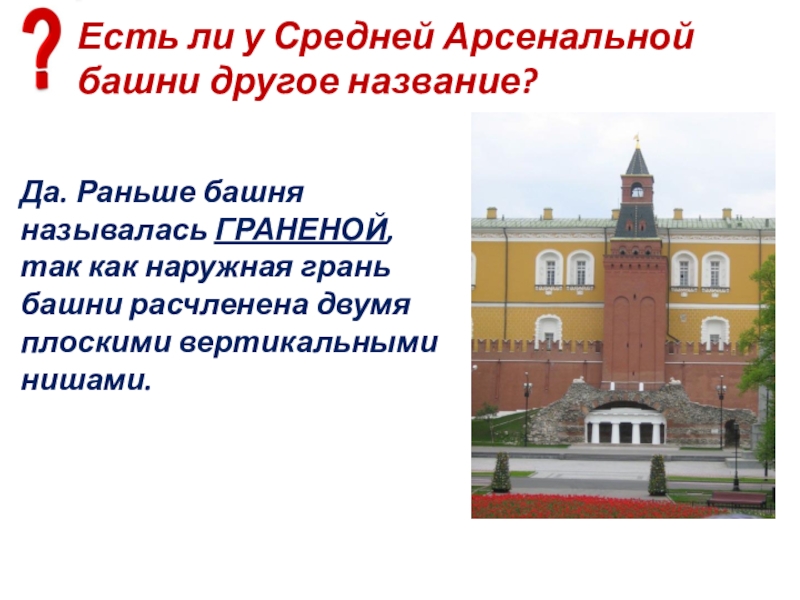 ?
Есть ли у Средней Арсенальной башни другое название?

Да. Раньше башня называлась ГРАНЕНОЙ, так как наружная грань башни расчленена двумя плоскими вертикальными нишами.